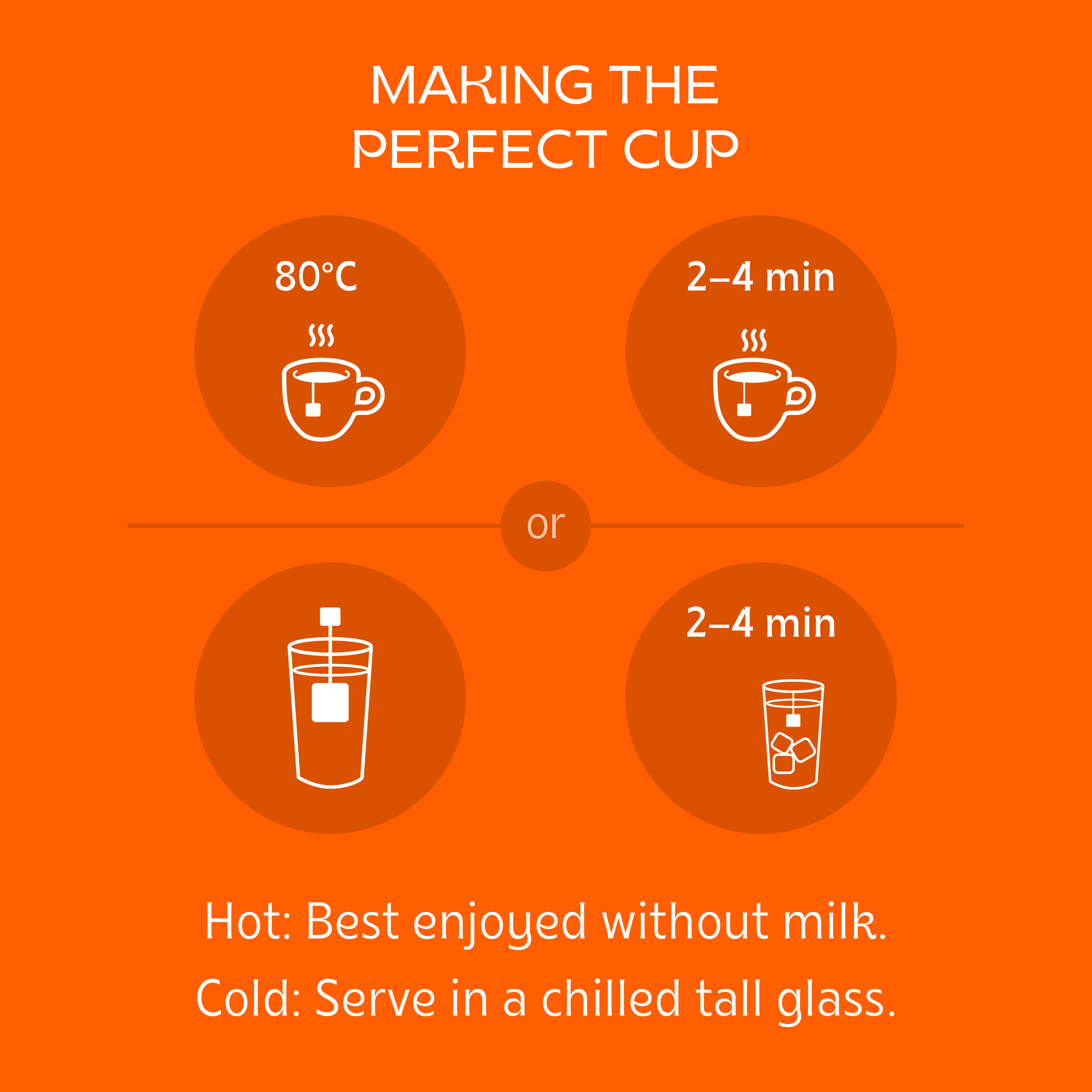 MAKING THE PERFECT CUP

80°C

2–4 min

or

2–4 min

Hot: Best enjoyed without milk.

Cold: Serve in a chilled tall glass.